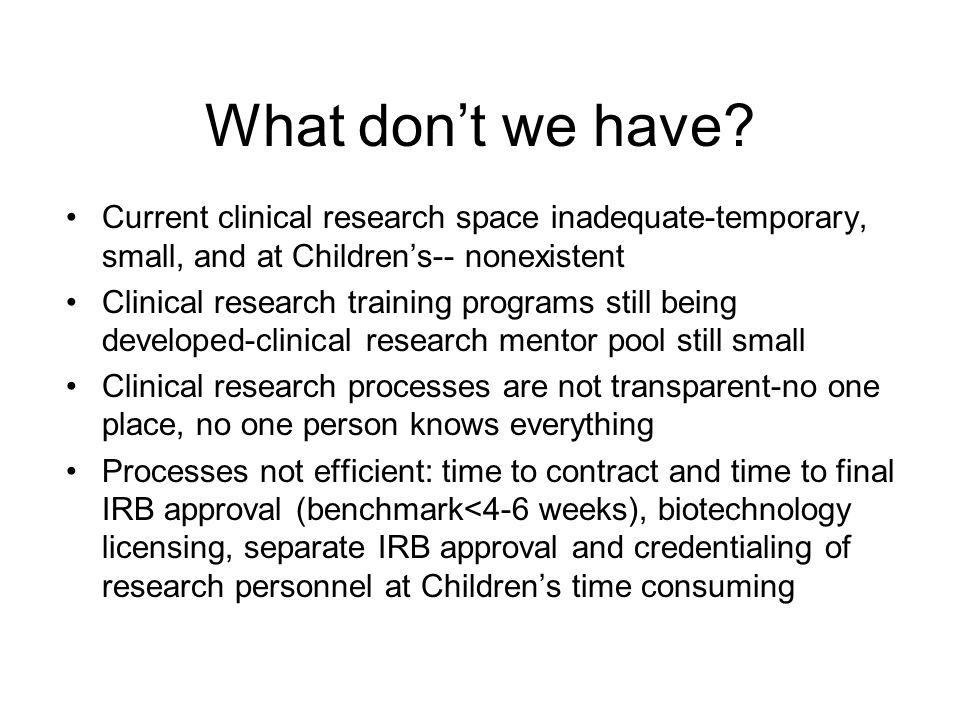 What don't we have?

• Current clinical research space inadequate-temporary, small, and at Children's-- nonexistent
• Clinical research training programs still being developed-clinical research mentor pool still small
• Clinical research processes are not transparent-no one place, no one person knows everything
• Processes not efficient: time to contract and time to final IRB approval (benchmark<4-6 weeks), biotechnology licensing, separate IRB approval and credentialing of research personnel at Children's time consuming